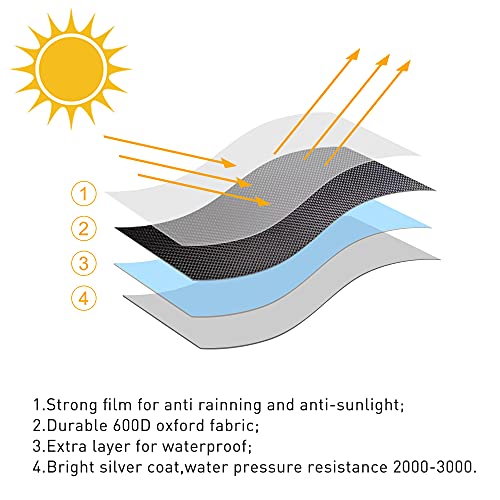 1

2

3

4

1.Strong film for anti rainning and anti-sunlight;
2.Durable 600D oxford fabric;
3.Extra layer for waterproof;
4.Bright silver coat,water pressure resistance 2000-3000.